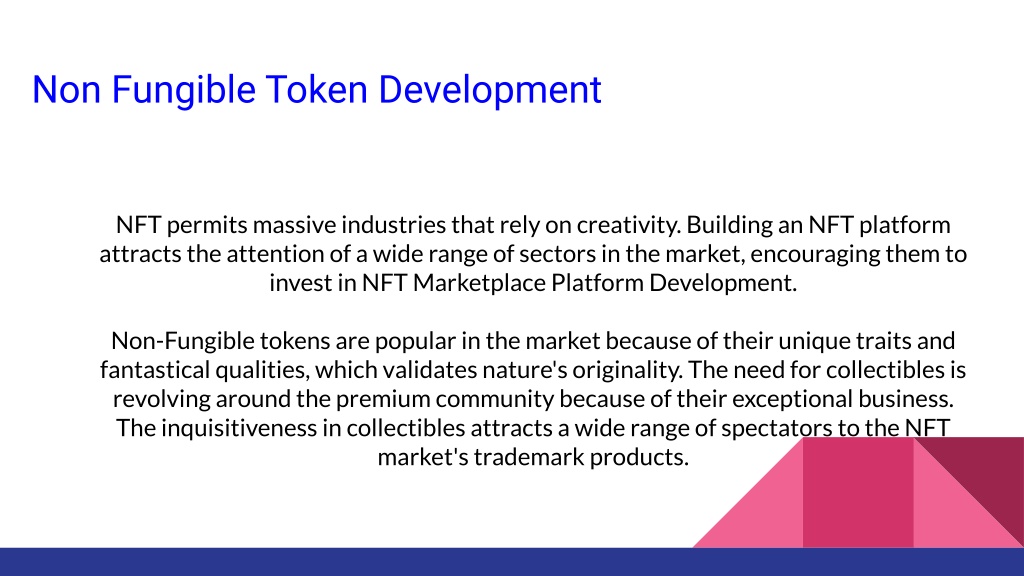 Non Fungible Token Development

NFT permits massive industries that rely on creativity. Building an NFT platform attracts the attention of a wide range of sectors in the market, encouraging them to invest in NFT Marketplace Platform Development.

Non-Fungible tokens are popular in the market because of their unique traits and fantastical qualities, which validates nature's originality. The need for collectibles is revolving around the premium community because of their exceptional business. The inquisitiveness in collectibles attracts a wide range of spectators to the NFT market's trademark products.